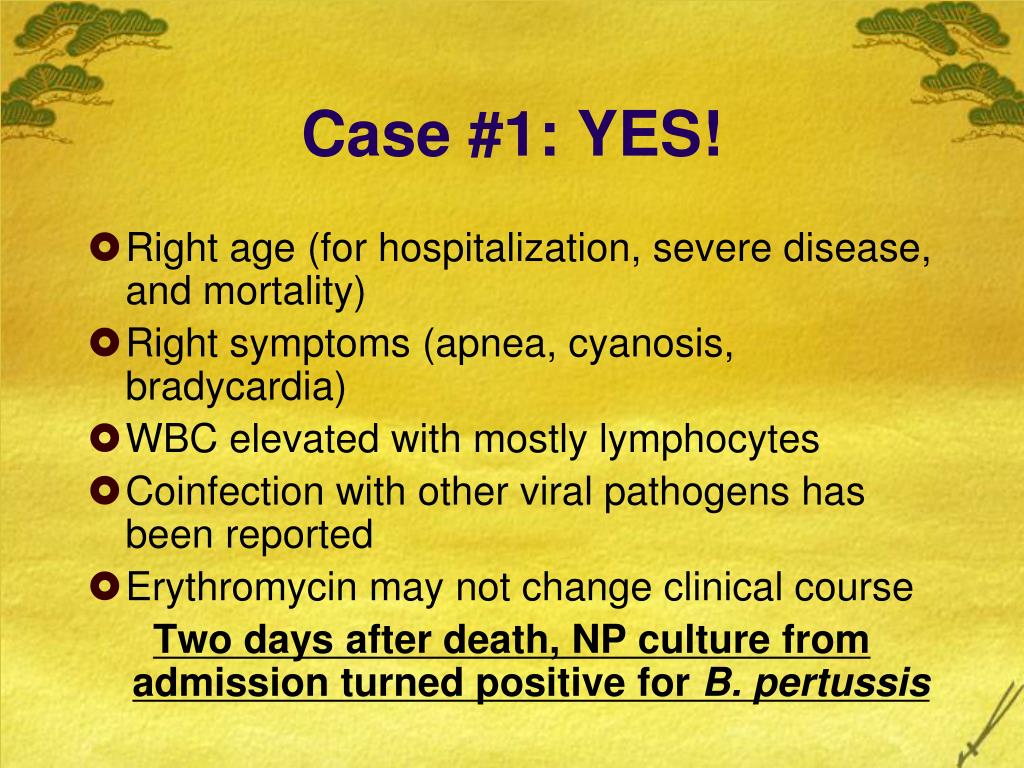 Case #1: YES!

Right age (for hospitalization, severe disease, and mortality)

Right symptoms (apnea, cyanosis, bradycardia)

WBC elevated with mostly lymphocytes

Coinfection with other viral pathogens has been reported

Erythromycin may not change clinical course

Two days after death, NP culture from admission turned positive for B. pertussis